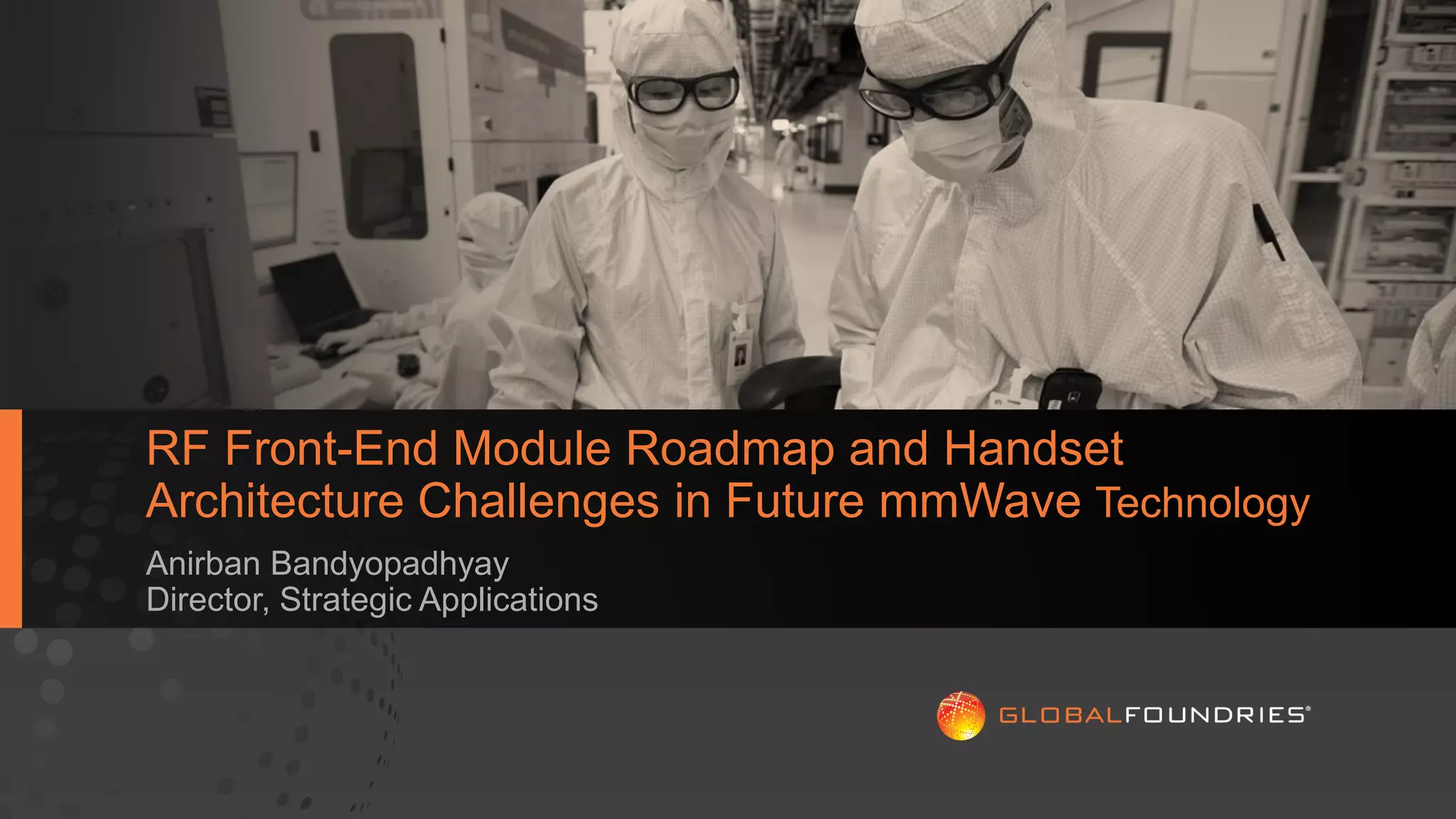 RF Front-End Module Roadmap and Handset Architecture Challenges in Future mmWave Technology

Anirban Bandyopadhyay
Director, Strategic Applications

GLOBALFOUNDRIES®